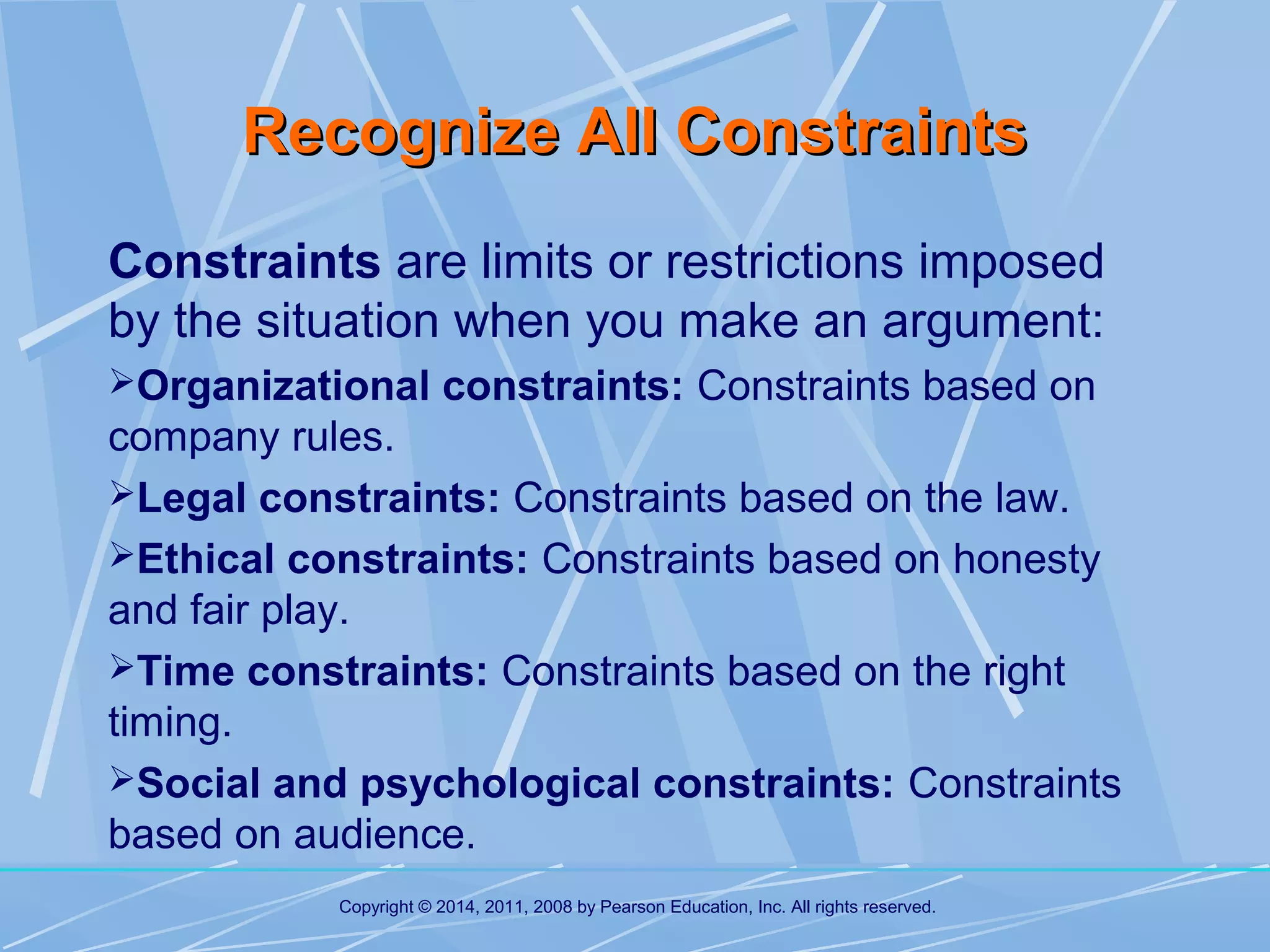 Recognize All Constraints

Constraints are limits or restrictions imposed by the situation when you make an argument:

➢Organizational constraints: Constraints based on company rules.

➢Legal constraints: Constraints based on the law.

➢Ethical constraints: Constraints based on honesty and fair play.

➢Time constraints: Constraints based on the right timing.

➢Social and psychological constraints: Constraints based on audience.

Copyright © 2014, 2011, 2008 by Pearson Education, Inc. All rights reserved.